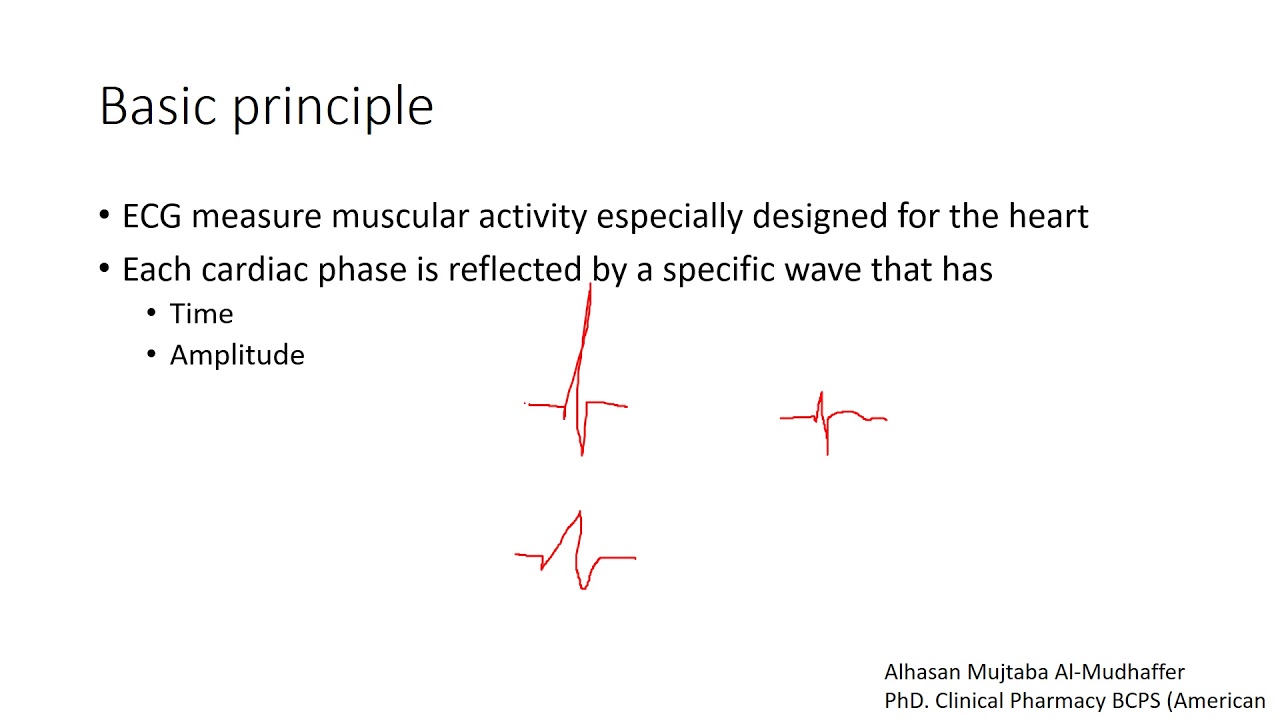 Basic principle

• ECG measure muscular activity especially designed for the heart
• Each cardiac phase is reflected by a specific wave that has
  • Time
  • Amplitude

Alhasan Mujtaba Al-Mudhaffer
PhD. Clinical Pharmacy BCPS (American